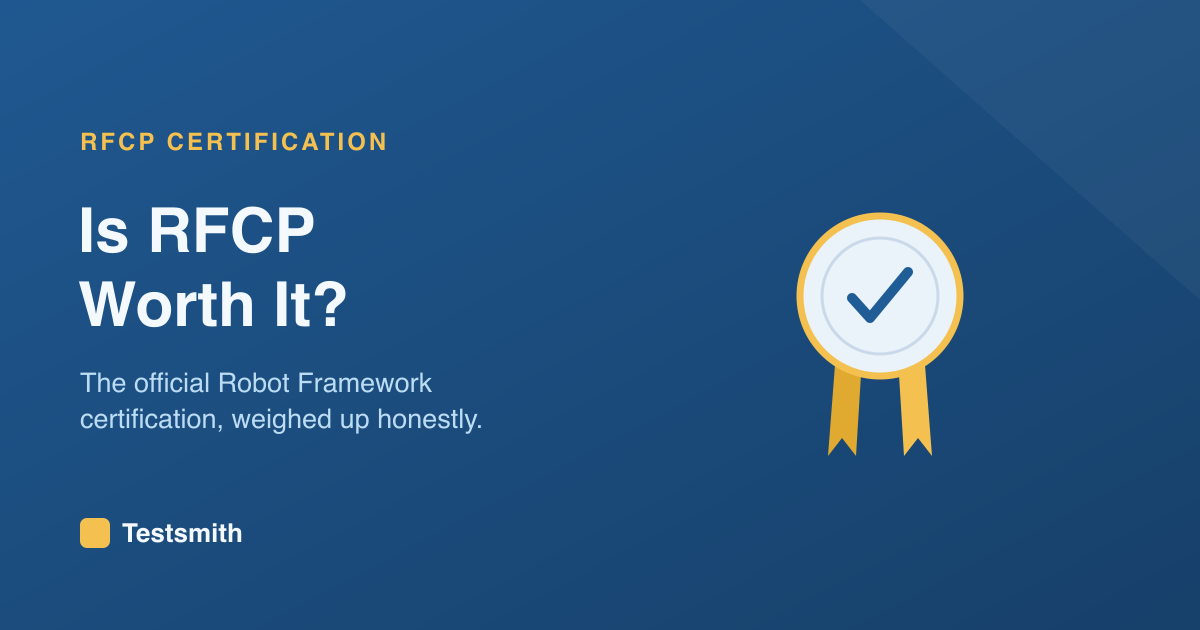 RFCP CERTIFICATION

Is RFCP Worth It?

The official Robot Framework certification, weighed up honestly.

Testsmith